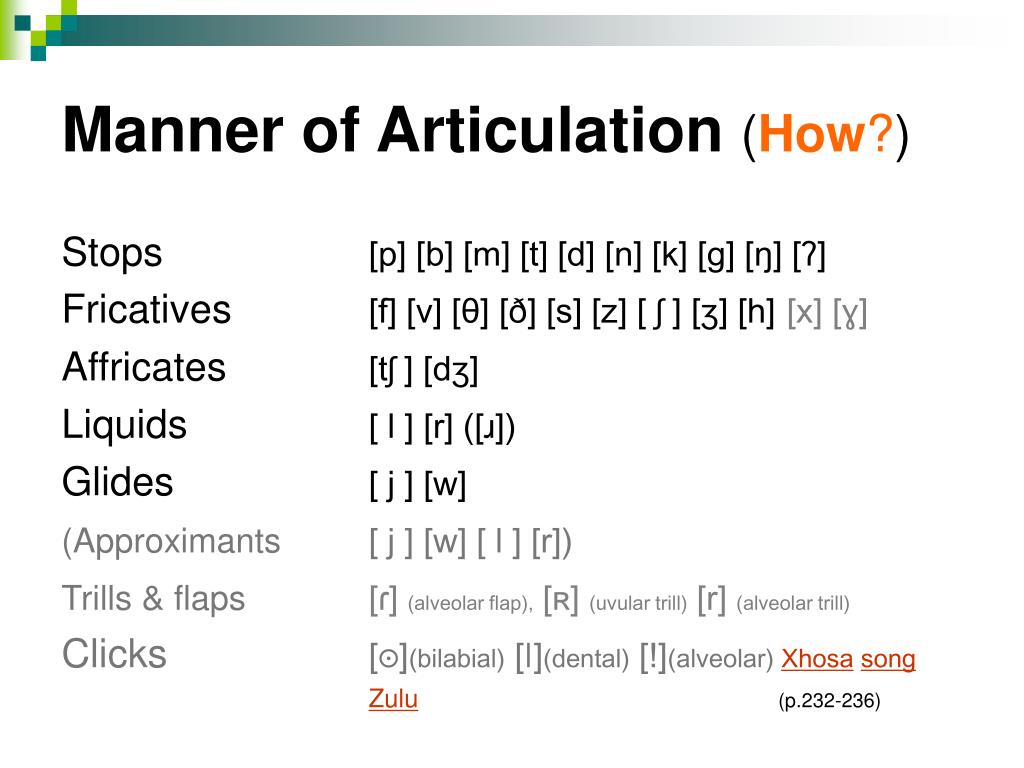 Manner of Articulation (How?)

Stops [p] [b] [m] [t] [d] [n] [k] [g] [ŋ] [ʔ]

Fricatives [f] [v] [θ] [ð] [s] [z] [ ʃ ] [ʒ] [h] [x] [ɣ]

Affricates [tʃ ] [dʒ]

Liquids [ l ] [r] ([ɹ])

Glides [ j ] [w]

(Approximants [ j ] [w] [ l ] [r])

Trills & flaps [ɾ] (alveolar flap), [ʀ] (uvular trill) [r] (alveolar trill)

Clicks [ʘ](bilabial) [ǀ](dental) [!](alveolar) Xhosa song Zulu (p.232-236)